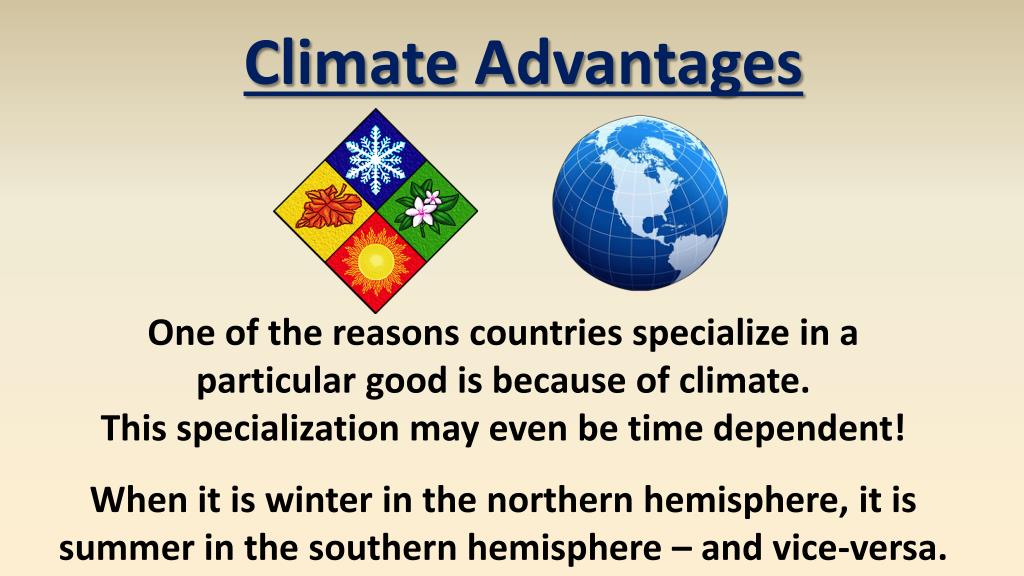 Climate Advantages

One of the reasons countries specialize in a particular good is because of climate.
This specialization may even be time dependent!

When it is winter in the northern hemisphere, it is summer in the southern hemisphere – and vice-versa.